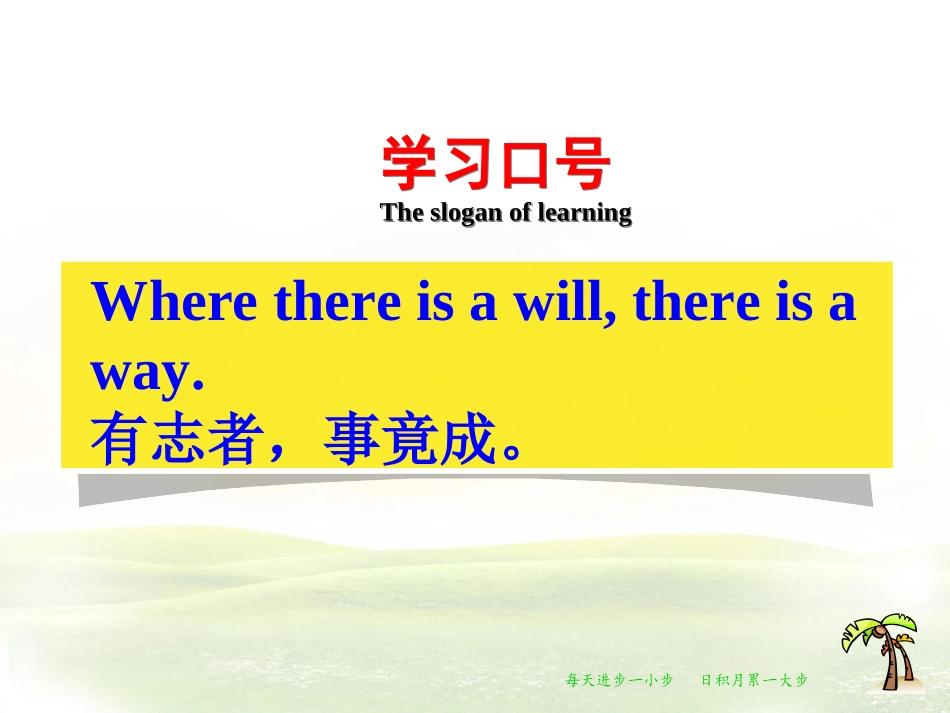 学习口号
The slogan of learning

Where there is a will, there is a way.
有志者，事竟成。

每天进步一小步　日积月累一大步